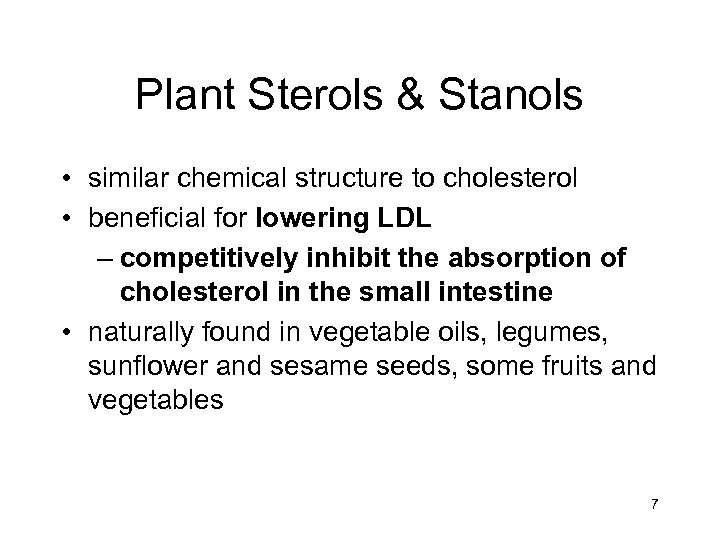 Plant Sterols & Stanols

• similar chemical structure to cholesterol
• beneficial for lowering LDL
  – competitively inhibit the absorption of cholesterol in the small intestine
• naturally found in vegetable oils, legumes, sunflower and sesame seeds, some fruits and vegetables

7